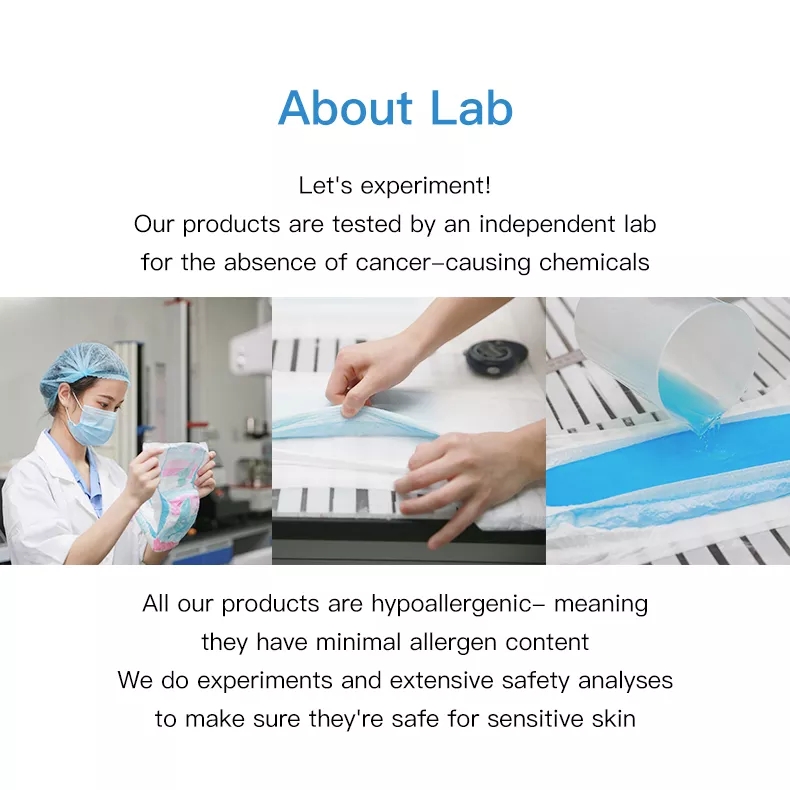 About Lab

Let's experiment!
Our products are tested by an independent lab for the absence of cancer-causing chemicals

All our products are hypoallergenic- meaning they have minimal allergen content
We do experiments and extensive safety analyses to make sure they're safe for sensitive skin